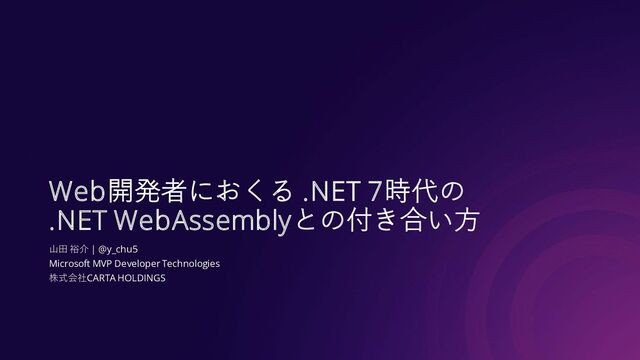 Web開発者におくる .NET 7時代の .NET WebAssemblyとの付き合い方

山田 裕介 | @y_chu5
Microsoft MVP Developer Technologies
株式会社CARTA HOLDINGS